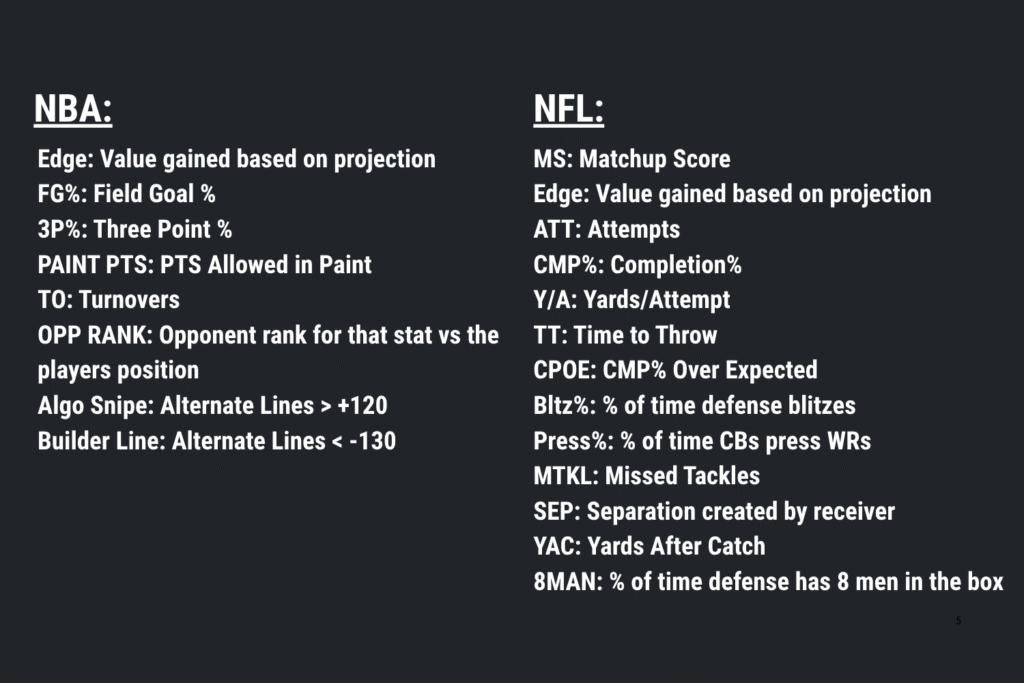 NBA:

Edge: Value gained based on projection
FG%: Field Goal %
3P%: Three Point %
PAINT PTS: PTS Allowed in Paint
TO: Turnovers
OPP RANK: Opponent rank for that stat vs the players position
Algo Snipe: Alternate Lines > +120
Builder Line: Alternate Lines < -130

NFL:

MS: Matchup Score
Edge: Value gained based on projection
ATT: Attempts
CMP%: Completion%
Y/A: Yards/Attempt
TT: Time to Throw
CPOE: CMP% Over Expected
Bltz%: % of time defense blitzes
Press%: % of time CBs press WRs
MTKL: Missed Tackles
SEP: Separation created by receiver
YAC: Yards After Catch
8MAN: % of time defense has 8 men in the box

5